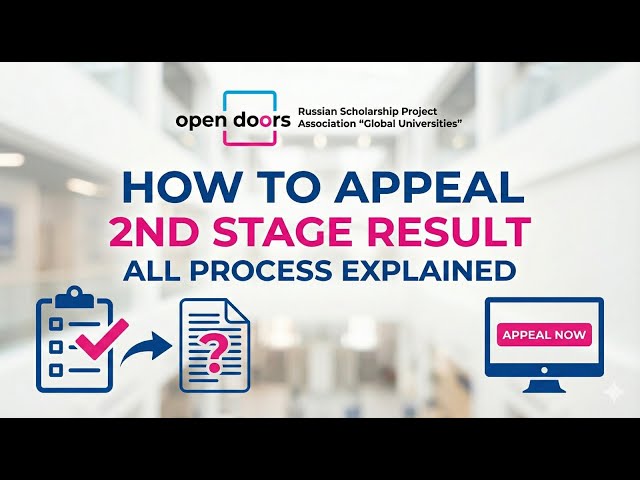 open doors Russian Scholarship Project Association "Global Universities"

HOW TO APPEAL
2ND STAGE RESULT
ALL PROCESS EXPLAINED

?

APPEAL NOW